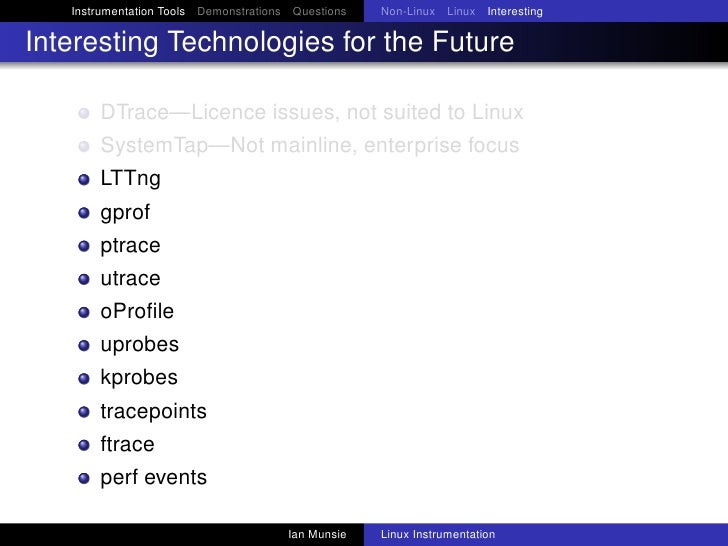 Instrumentation Tools Demonstrations Questions Non-Linux Linux Interesting

Interesting Technologies for the Future

DTrace—Licence issues, not suited to Linux
SystemTap—Not mainline, enterprise focus
LTTng
gprof
ptrace
utrace
oProfile
uprobes
kprobes
tracepoints
ftrace
perf events

Ian Munsie Linux Instrumentation